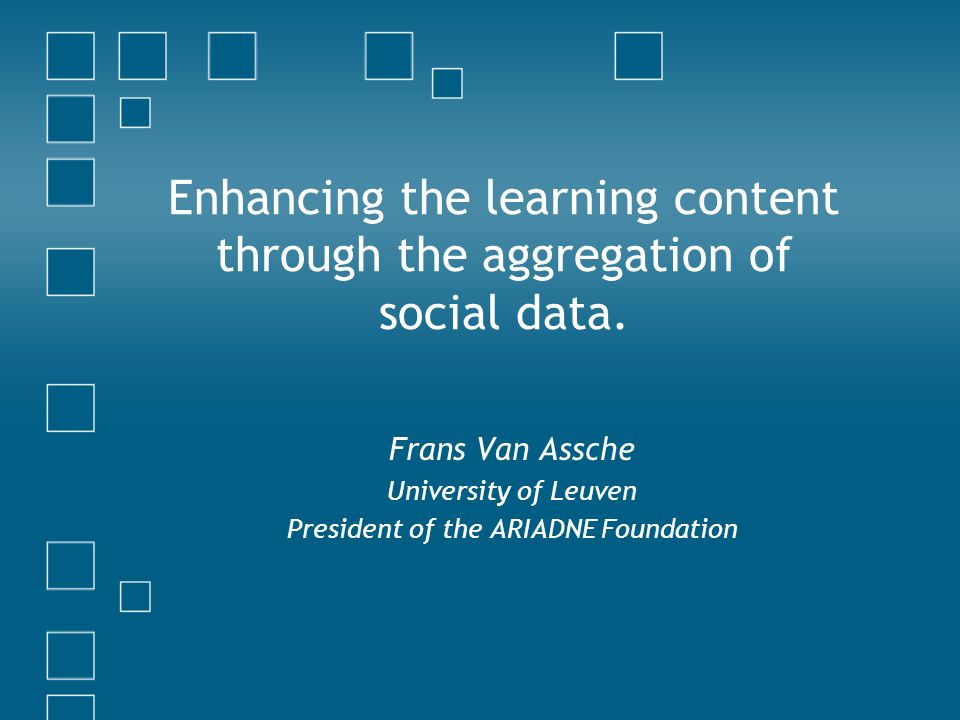 Enhancing the learning content through the aggregation of social data.

Frans Van Assche
University of Leuven
President of the ARIADNE Foundation